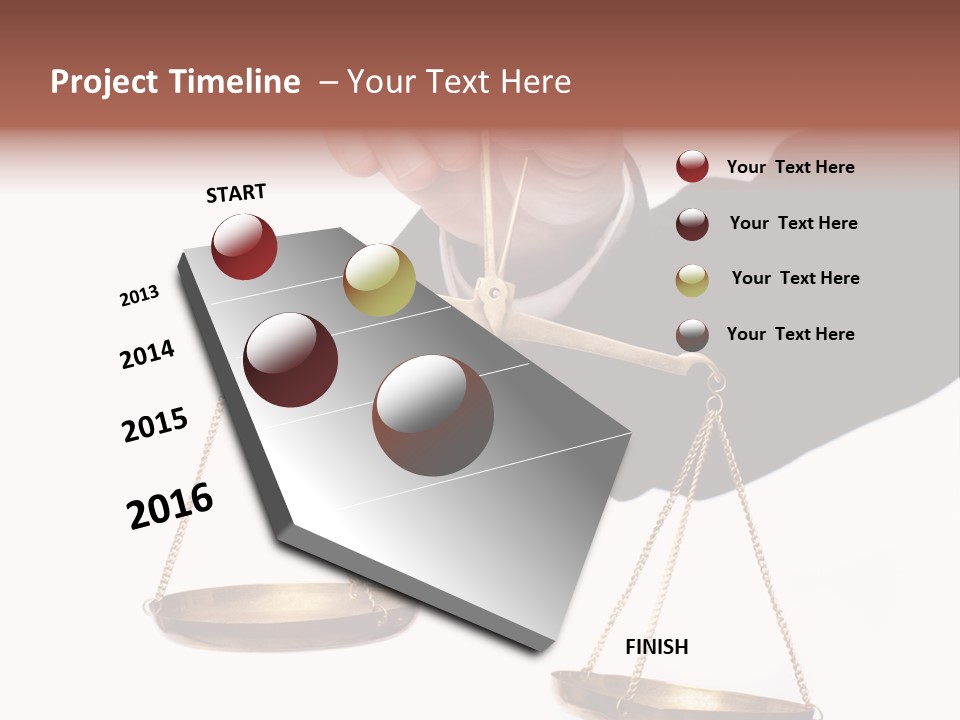 Project Timeline – Your Text Here

START

2013

2014

2015

2016

FINISH

Your Text Here

Your Text Here

Your Text Here

Your Text Here